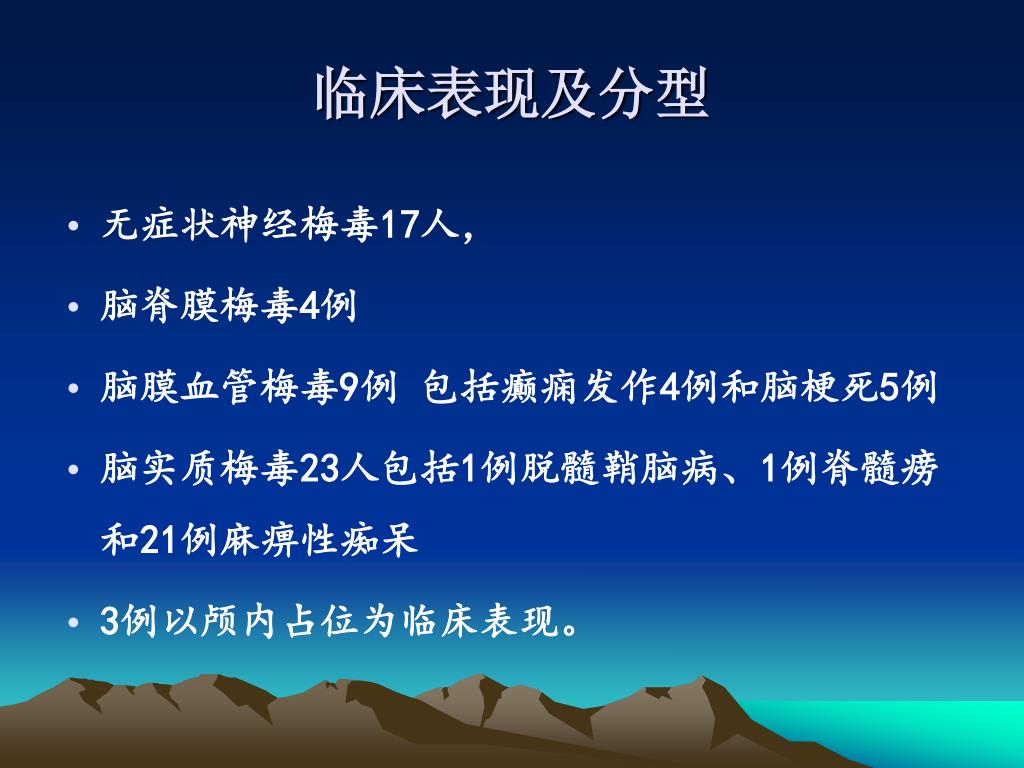 临床表现及分型

• 无症状神经梅毒17人，

• 脑脊膜梅毒4例

• 脑膜血管梅毒9例 包括癫痫发作4例和脑梗死5例

• 脑实质梅毒23人包括1例脱髓鞘脑病、1例脊髓痨和21例麻痹性痴呆

• 3例以颅内占位为临床表现。